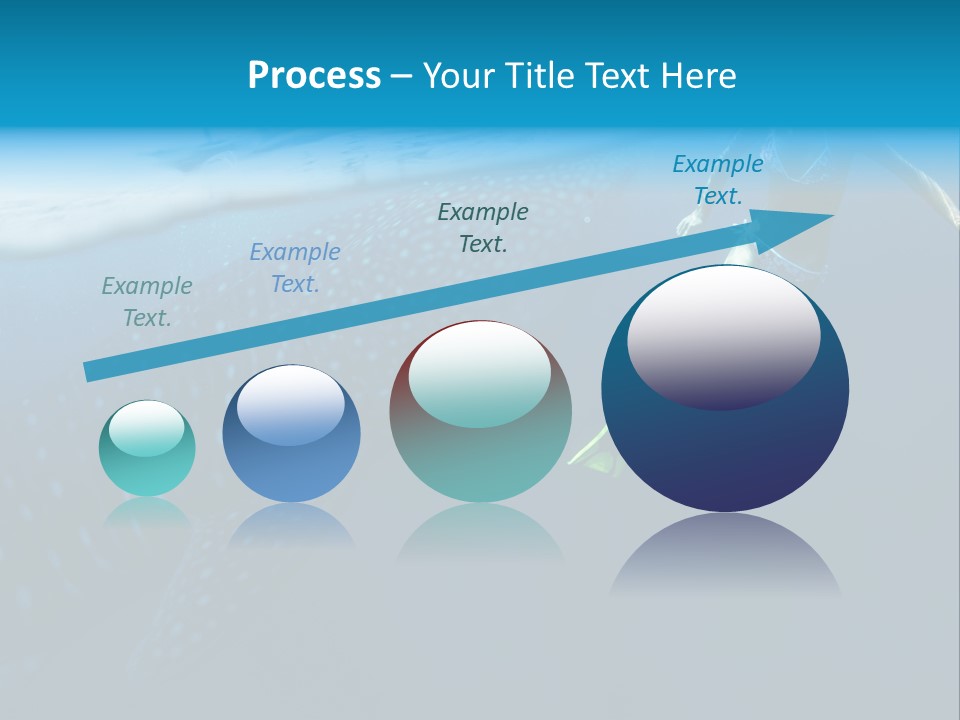 Process – Your Title Text Here

Example Text.

Example Text.

Example Text.

Example Text.